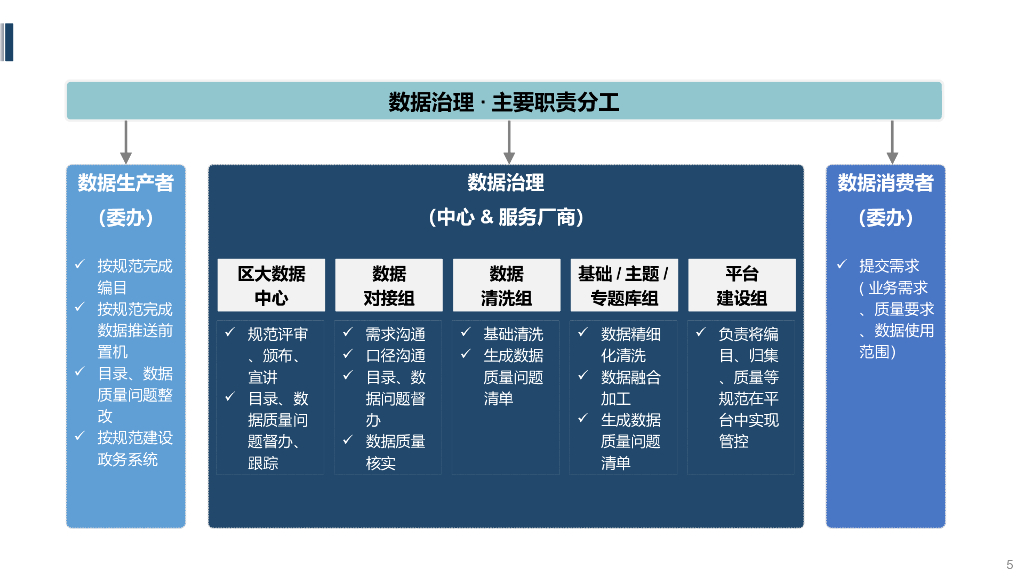 数据治理 · 主要职责分工

数据生产者
（委办）

✓ 按规范完成编目
✓ 按规范完成数据推送前置机
✓ 目录、数据质量问题整改
✓ 按规范建设政务系统

数据治理
（中心 & 服务厂商）

区大数据中心
✓ 规范评审、颁布、宣讲
✓ 目录、数据质量问题督办、跟踪

数据对接组
✓ 需求沟通
✓ 口径沟通
✓ 目录、数据问题督办
✓ 数据质量核实

数据清洗组
✓ 基础清洗
✓ 生成数据质量问题清单

基础 / 主题 / 专题库组
✓ 数据精细化清洗
✓ 数据融合加工
✓ 生成数据质量问题清单

平台建设组
✓ 负责将编目、归集、质量等规范在平台中实现管控

数据消费者
（委办）

✓ 提交需求（业务需求、质量要求、数据使用范围）

5